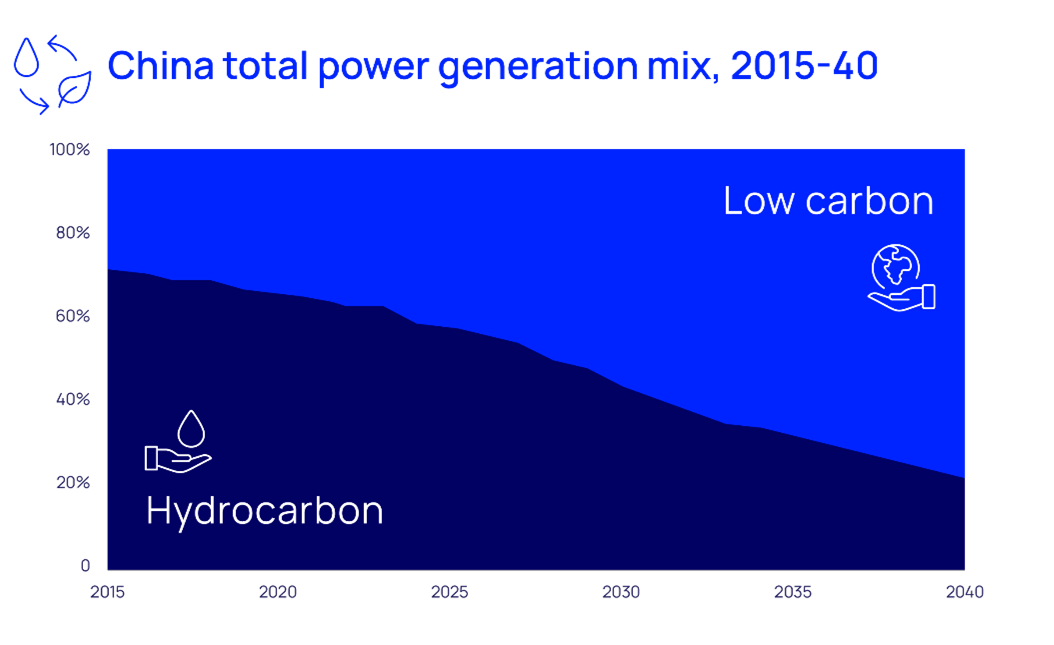 China total power generation mix, 2015-40

100%
80%
60%
40%
20%
0

Low carbon

Hydrocarbon

2015
2020
2025
2030
2035
2040